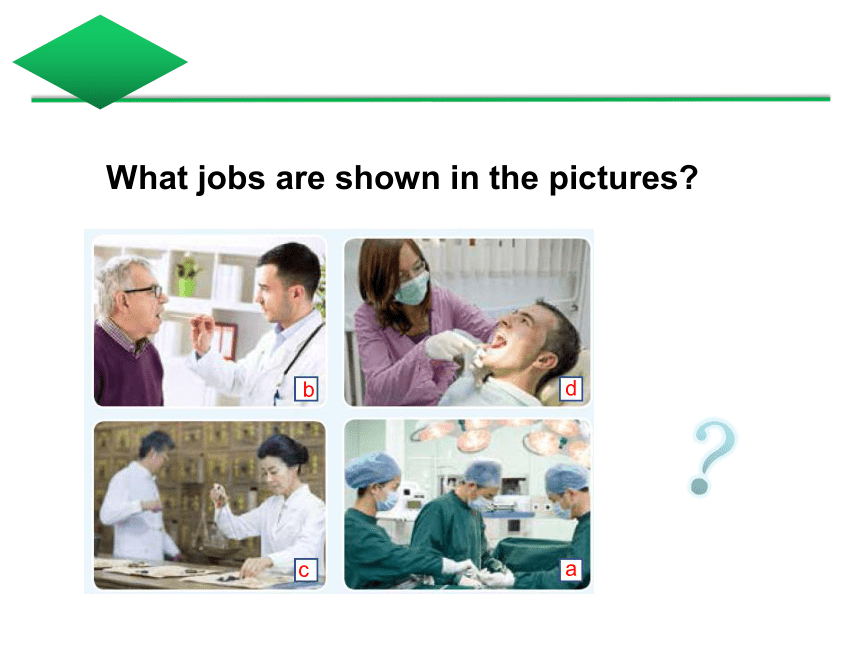 What jobs are shown in the pictures?

b

d

c

a

?